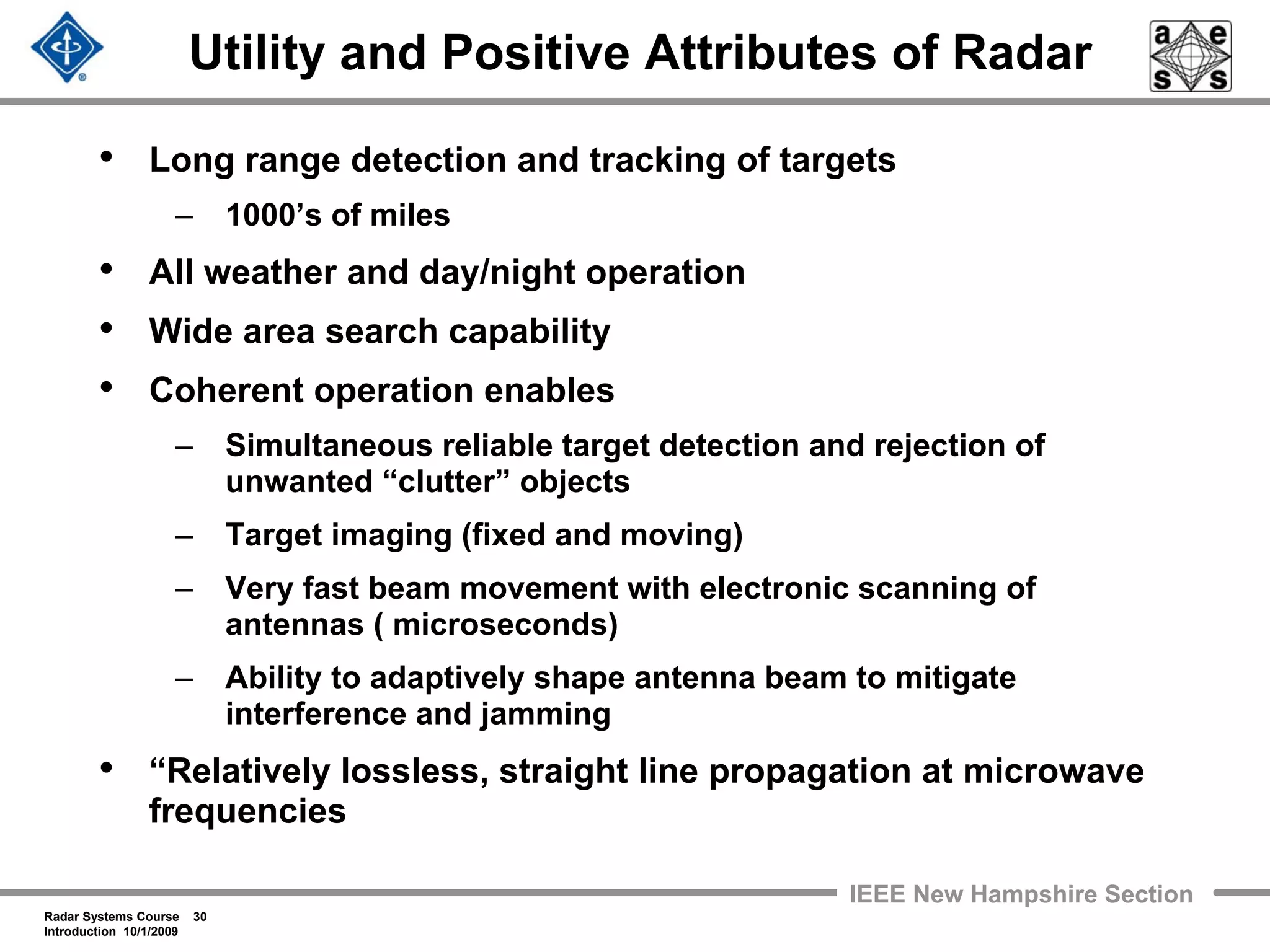 Utility and Positive Attributes of Radar

a e s s

• Long range detection and tracking of targets
– 1000’s of miles
• All weather and day/night operation
• Wide area search capability
• Coherent operation enables
– Simultaneous reliable target detection and rejection of unwanted “clutter” objects
– Target imaging (fixed and moving)
– Very fast beam movement with electronic scanning of antennas ( microseconds)
– Ability to adaptively shape antenna beam to mitigate interference and jamming
• “Relatively lossless, straight line propagation at microwave frequencies

IEEE New Hampshire Section

Radar Systems Course 30
Introduction 10/1/2009